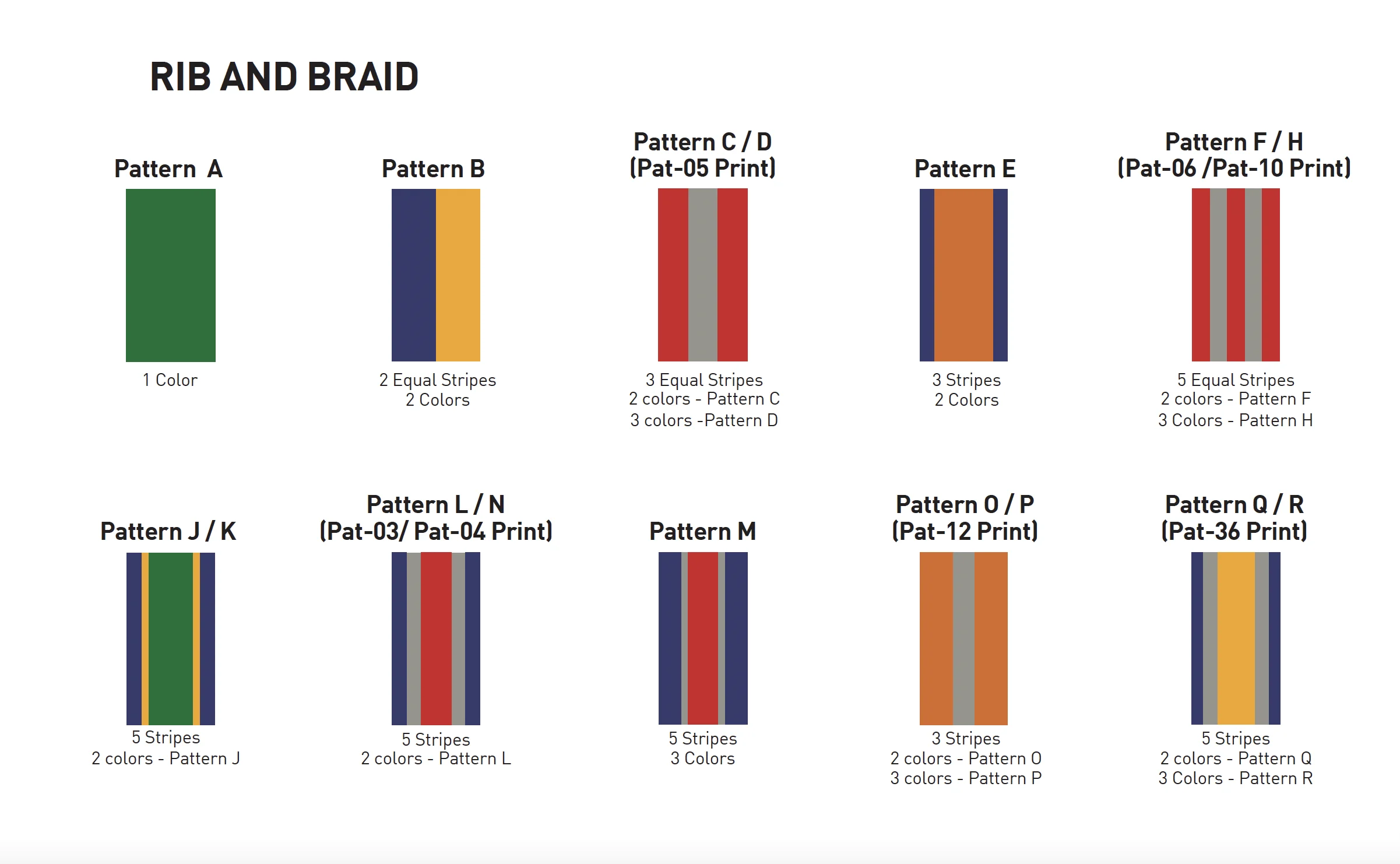 RIB AND BRAID

Pattern A

1 Color

Pattern B

2 Equal Stripes
2 Colors

Pattern C / D
(Pat-05 Print)

3 Equal Stripes
2 colors - Pattern C
3 colors -Pattern D

Pattern E

3 Stripes
2 Colors

Pattern F / H
(Pat-06 /Pat-10 Print)

5 Equal Stripes
2 colors - Pattern F
3 Colors - Pattern H

Pattern J / K

5 Stripes
2 colors - Pattern J

Pattern L / N
(Pat-03/ Pat-04 Print)

5 Stripes
2 colors - Pattern L

Pattern M

5 Stripes
3 Colors

Pattern O / P
(Pat-12 Print)

3 Stripes
2 colors - Pattern O
3 colors - Pattern P

Pattern Q / R
(Pat-36 Print)

5 Stripes
2 colors - Pattern Q
3 Colors - Pattern R